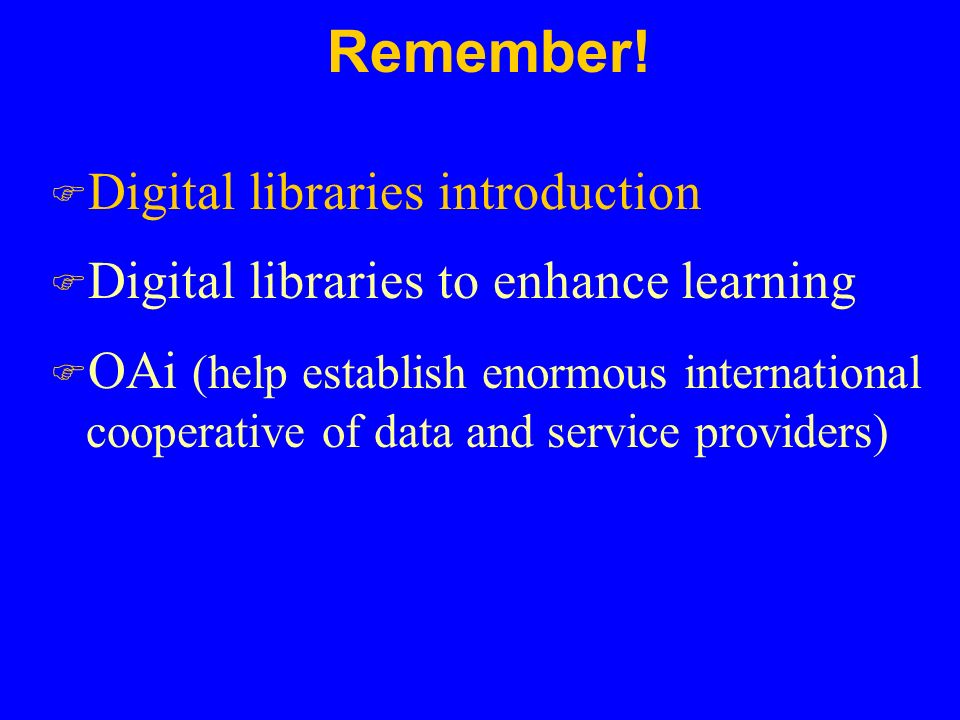 Remember!

Digital libraries introduction

Digital libraries to enhance learning

OAi (help establish enormous international cooperative of data and service providers)